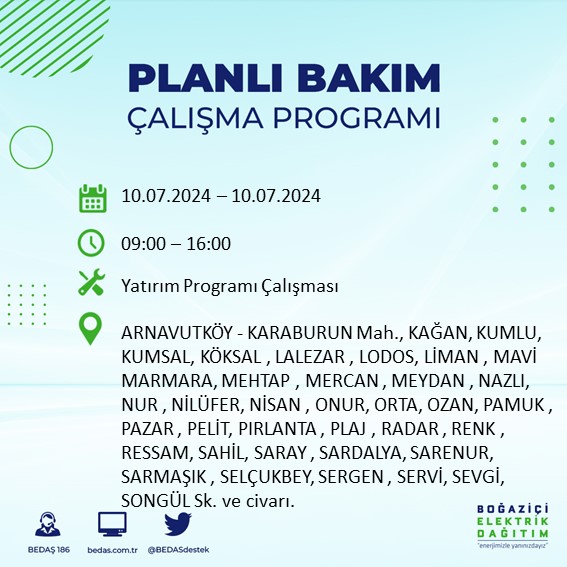 PLANLI BAKIM
ÇALIŞMA PROGRAMI

10.07.2024 – 10.07.2024

09:00 – 16:00

Yatırım Programı Çalışması

ARNAVUTKÖY - KARABURUN Mah., KAĞAN, KUMLU, KUMSAL, KÖKSAL , LALEZAR , LODOS, LİMAN , MAVİ MARMARA, MEHTAP , MERCAN , MEYDAN , NAZLI, NUR , NİLÜFER, NİSAN , ONUR, ORTA, OZAN, PAMUK , PAZAR , PELİT, PIRLANTA , PLAJ , RADAR , RENK , RESSAM, SAHİL, SARAY , SARDALYA, SARENUR, SARMAŞIK , SELÇUKBEY, SERGEN , SERVİ, SEVGİ, SONGÜL Sk. ve civarı.

BEDAŞ 186 bedas.com.tr @BEDASdestek

BOĞAZİÇİ ELEKTRİK DAĞITIM
"enerjimizle yanınızdayız"